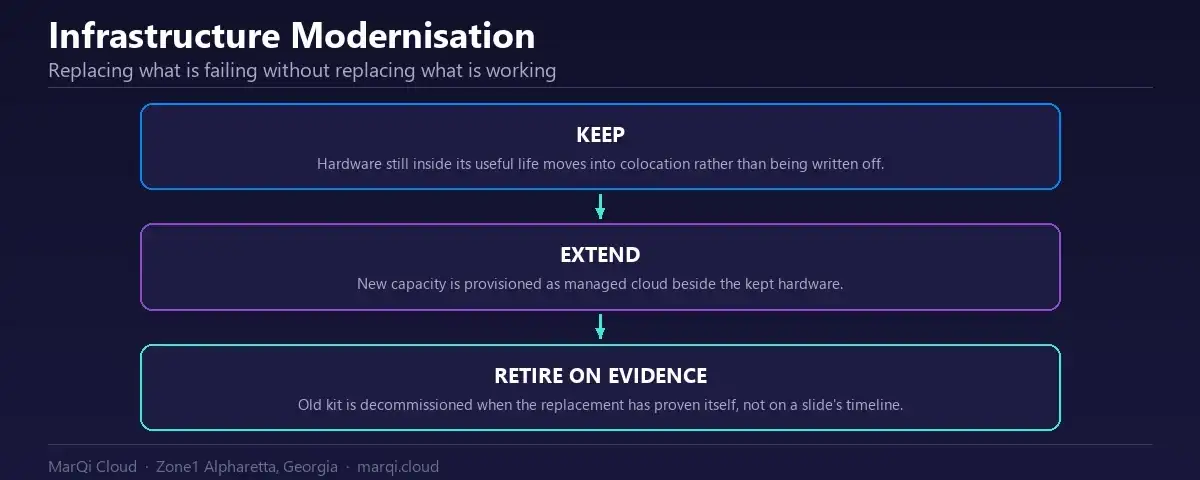 Infrastructure Modernisation

Replacing what is failing without replacing what is working

KEEP

Hardware still inside its useful life moves into colocation rather than being written off.

EXTEND

New capacity is provisioned as managed cloud beside the kept hardware.

RETIRE ON EVIDENCE

Old kit is decommissioned when the replacement has proven itself, not on a slide's timeline.

MarQi Cloud · Zone1 Alpharetta, Georgia · marqi.cloud